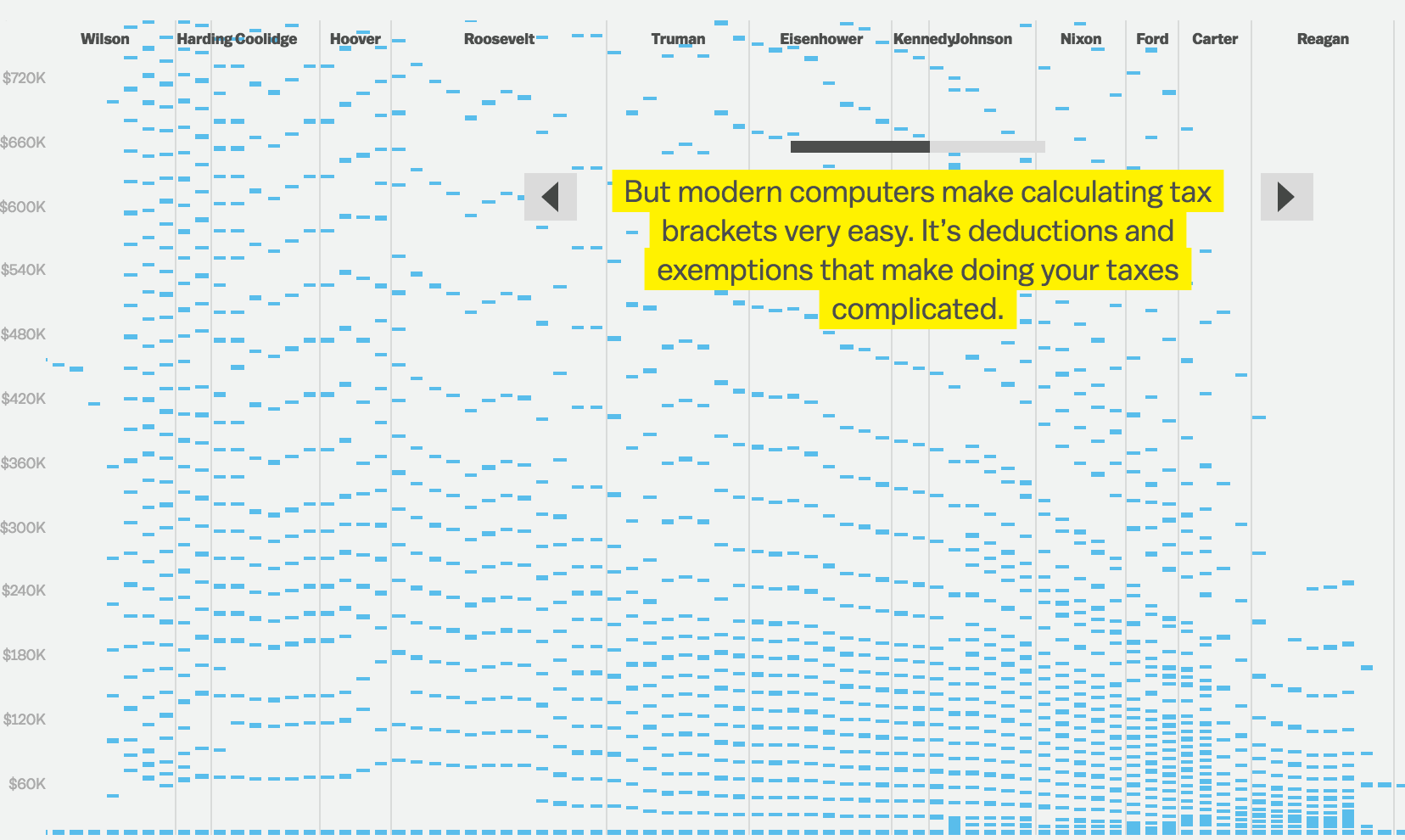 Wilson Harding Coolidge Hoover Roosevelt Truman Eisenhower Kennedy Johnson Nixon Ford Carter Reagan

$720K
$660K
$600K
$540K
$480K
$420K
$360K
$300K
$240K
$180K
$120K
$60K

But modern computers make calculating tax brackets very easy. It's deductions and exemptions that make doing your taxes complicated.